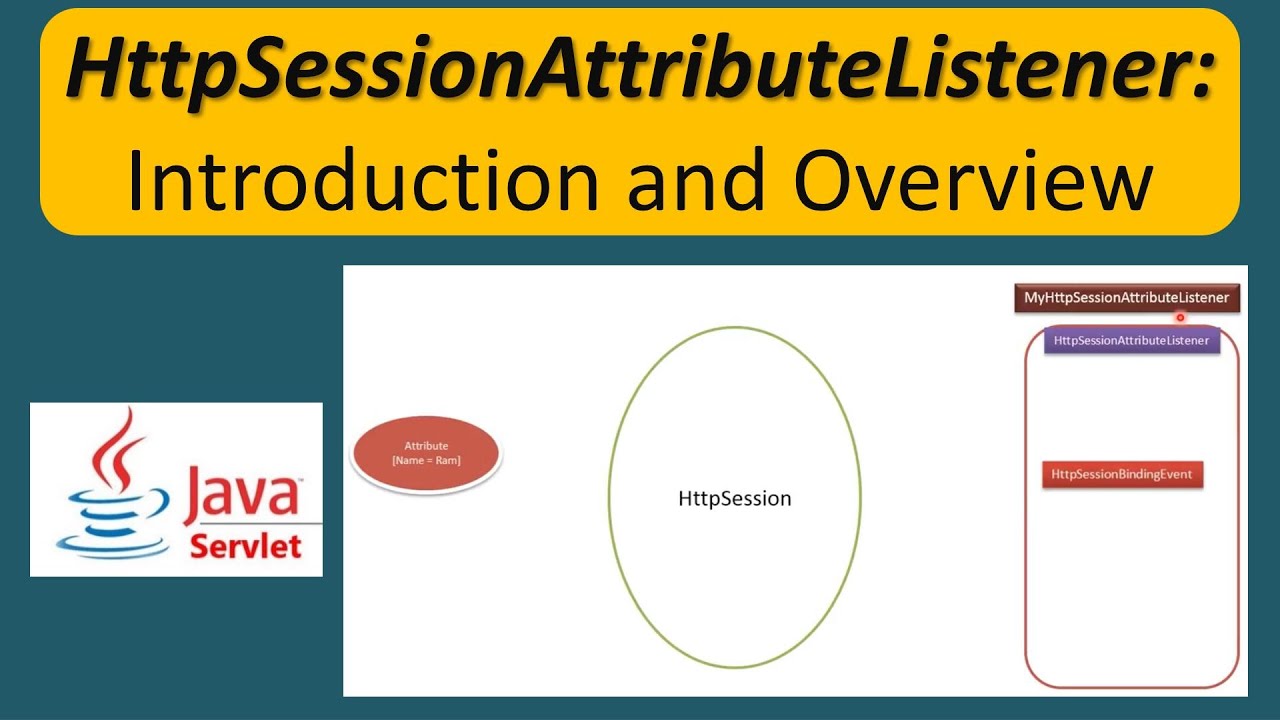 HttpSessionAttributeListener: Introduction and Overview

Java
Servlet

Attribute
[Name = Ram]

HttpSession

MyHttpSessionAttributeListener

HttpSessionAttributeListener

HttpSessionBindingEvent